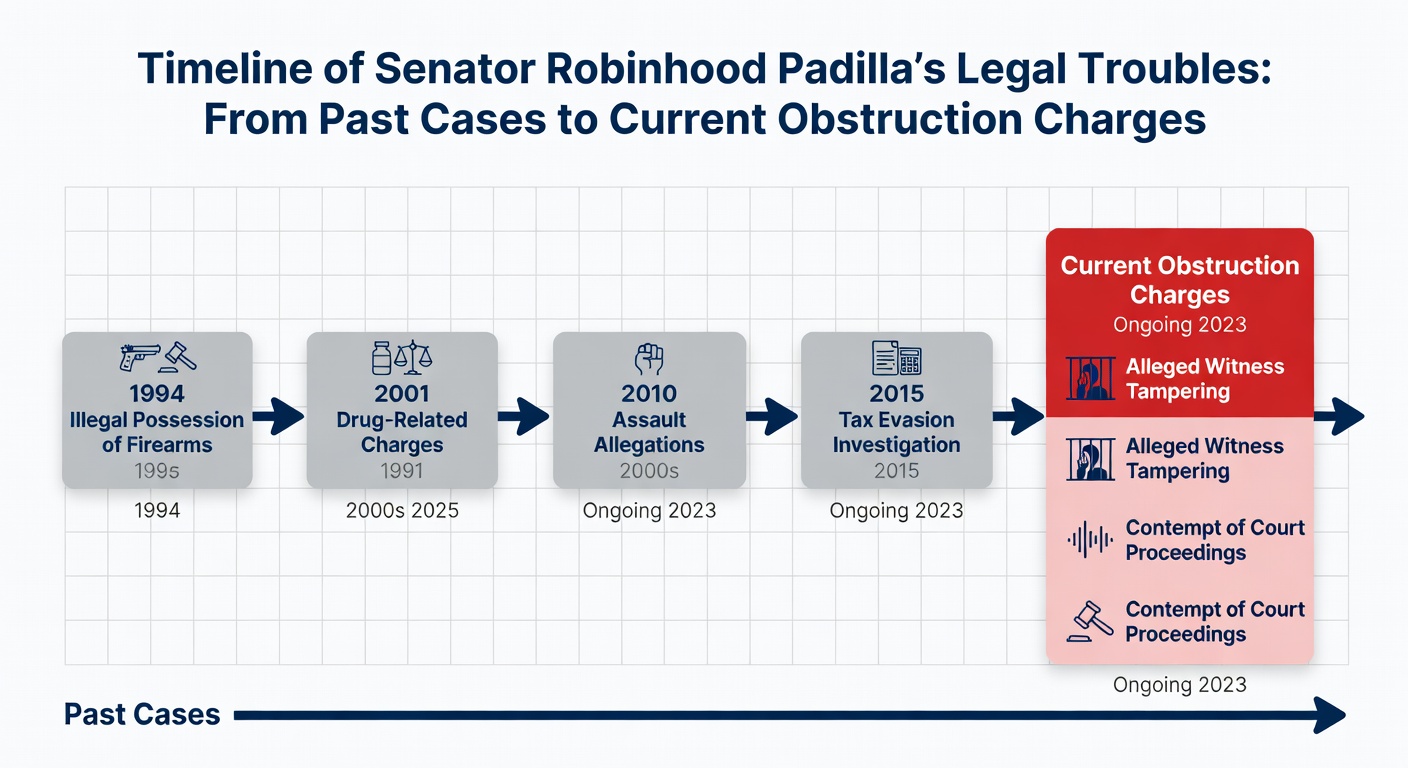 Timeline of Senator Robinhood Padilla's Legal Troubles: From Past Cases to Current Obstruction Charges

1994
Illegal Possession of Firearms
199s

1994

2001
Drug-Related Charges
1991

2000s 2025

2010
Assault Allegations
2000s

Ongoing 2023

2015
Tax Evasion Investigation
2015

Ongoing 2023

Current Obstruction Charges
Ongoing 2023

Alleged Witness Tampering

Alleged Witness Tampering

Contempt of Court Proceedings

Contempt of Court Proceedings

Ongoing 2023

Past Cases